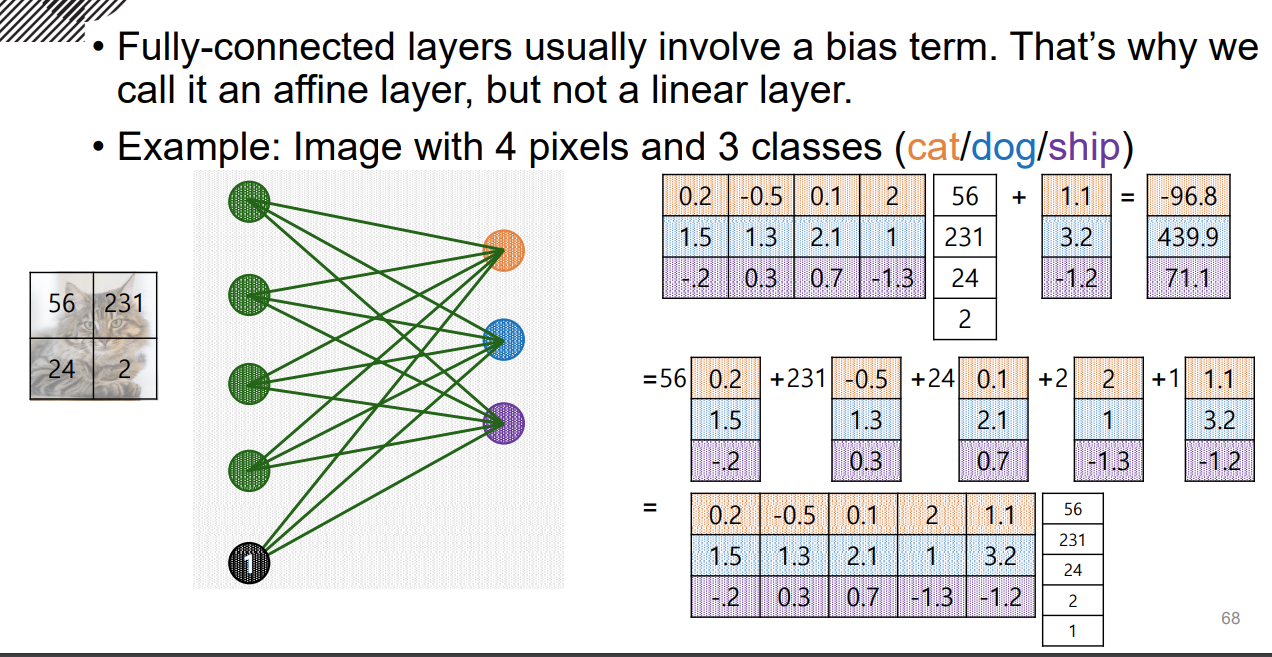 • Fully-connected layers usually involve a bias term. That's why we call it an affine layer, but not a linear layer.

• Example: Image with 4 pixels and 3 classes (cat/dog/ship)

| 56 | 231 |
|---|---|
| 24 | 2 |

1

$\begin{bmatrix} 0.2 & -0.5 & 0.1 & 2 \\ 1.5 & 1.3 & 2.1 & 1 \\ -.2 & 0.3 & 0.7 & -1.3 \end{bmatrix} \begin{bmatrix} 56 \\ 231 \\ 24 \\ 2 \end{bmatrix} + \begin{bmatrix} 1.1 \\ 3.2 \\ -1.2 \end{bmatrix} = \begin{bmatrix} -96.8 \\ 439.9 \\ 71.1 \end{bmatrix}$

$=56 \begin{bmatrix} 0.2 \\ 1.5 \\ -.2 \end{bmatrix} +231 \begin{bmatrix} -0.5 \\ 1.3 \\ 0.3 \end{bmatrix} +24 \begin{bmatrix} 0.1 \\ 2.1 \\ 0.7 \end{bmatrix} +2 \begin{bmatrix} 2 \\ 1 \\ -1.3 \end{bmatrix} +1 \begin{bmatrix} 1.1 \\ 3.2 \\ -1.2 \end{bmatrix}$

$= \begin{bmatrix} 0.2 & -0.5 & 0.1 & 2 & 1.1 \\ 1.5 & 1.3 & 2.1 & 1 & 3.2 \\ -.2 & 0.3 & 0.7 & -1.3 & -1.2 \end{bmatrix} \begin{bmatrix} 56 \\ 231 \\ 24 \\ 2 \\ 1 \end{bmatrix}$

68